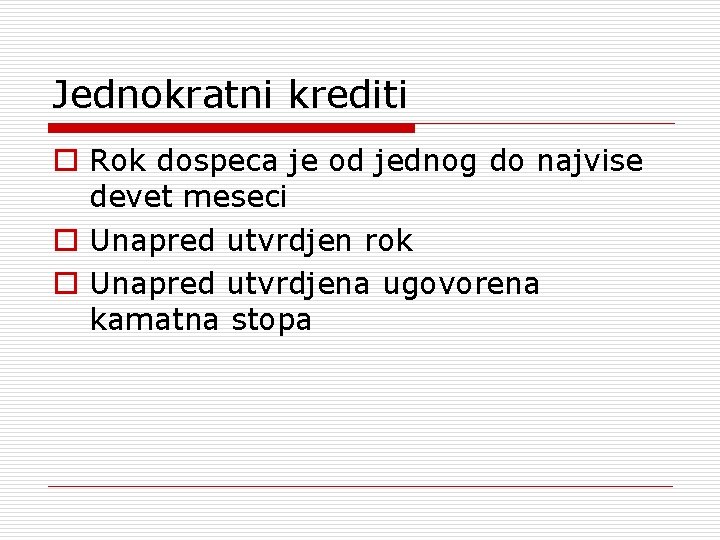 Jednokratni krediti

Rok dospeca je od jednog do najvise devet meseci

Unapred utvrdjen rok

Unapred utvrdjena ugovorena kamatna stopa